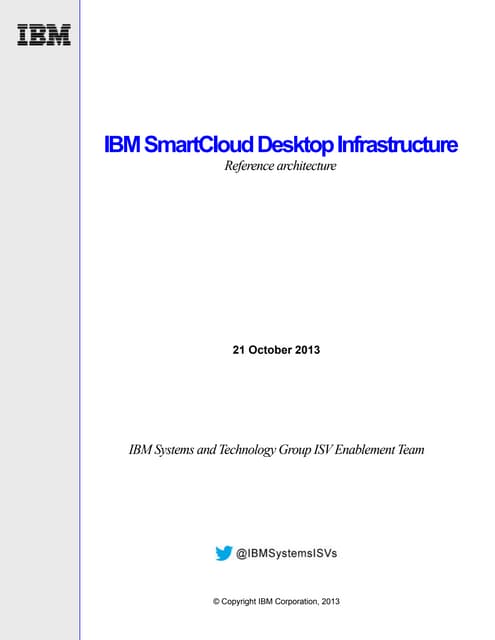 IBM

IBM SmartCloud Desktop Infrastructure

Reference architecture

21 October 2013

IBM Systems and Technology Group ISV Enablement Team

@IBMSystemsISVs

© Copyright IBM Corporation, 2013